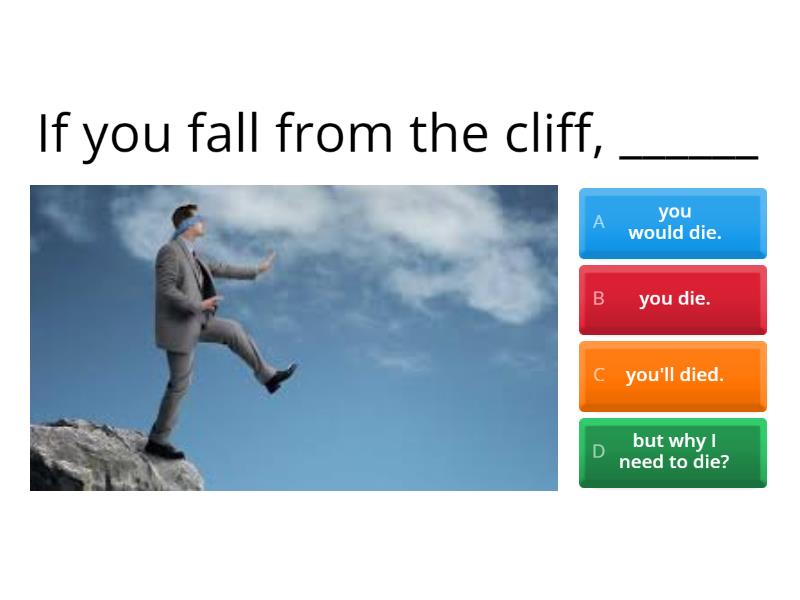 If you fall from the cliff, ______

A you would die.

B you die.

C you'll died.

D but why I need to die?